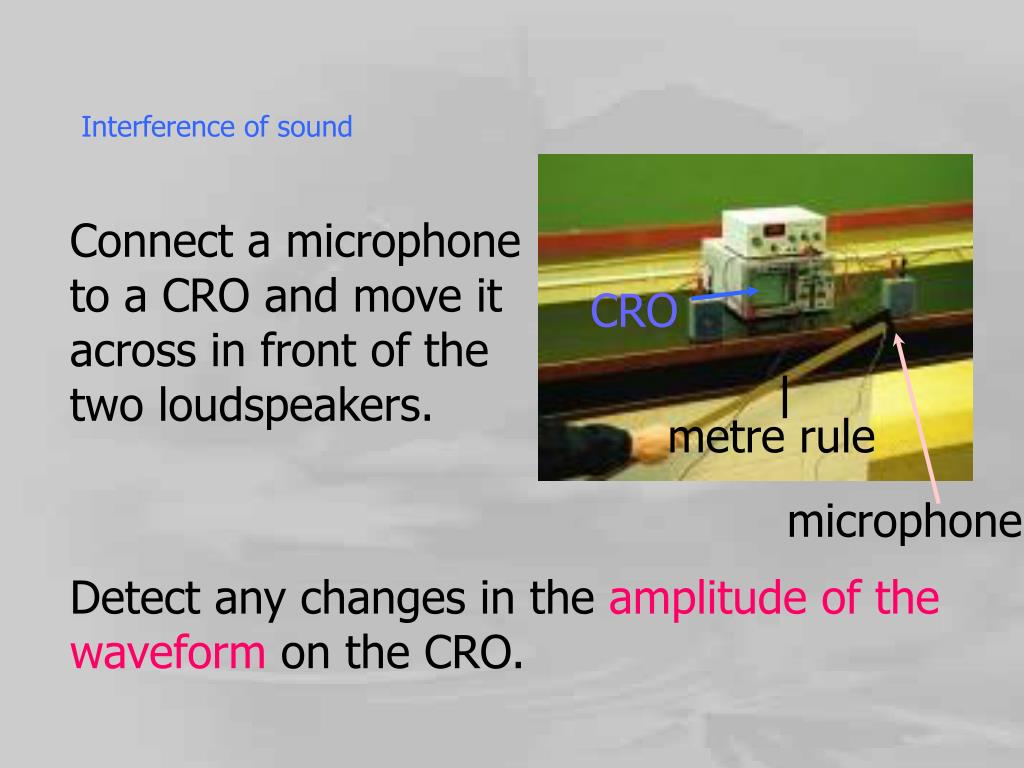 Interference of sound

Connect a microphone to a CRO and move it across in front of the two loudspeakers.

CRO

metre rule

microphone

Detect any changes in the amplitude of the waveform on the CRO.